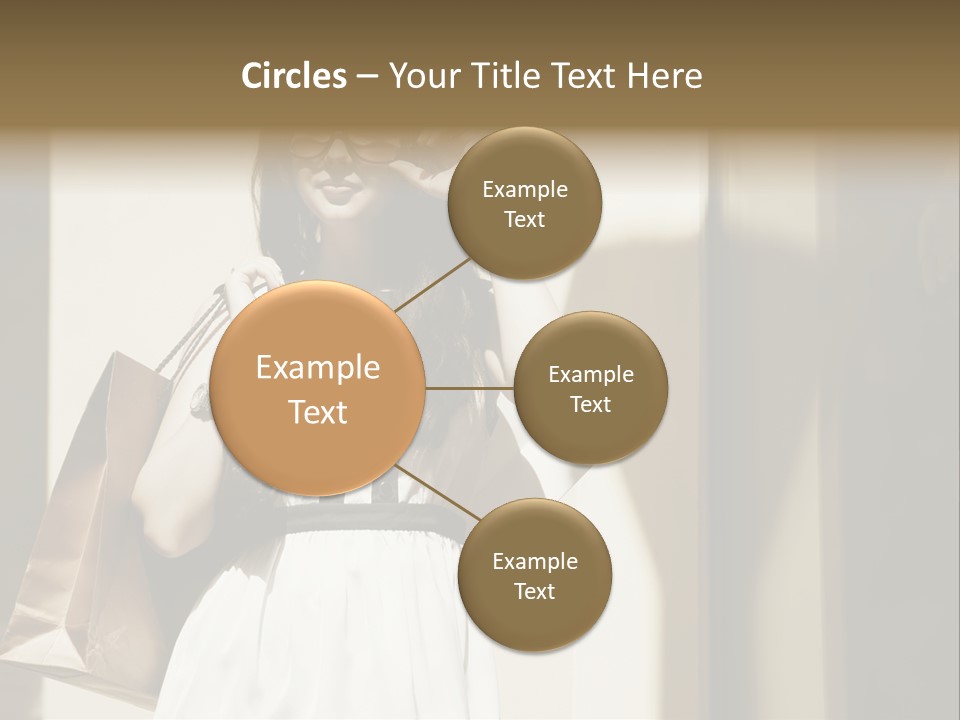 Circles – Your Title Text Here

Example Text

Example Text

Example Text

Example Text